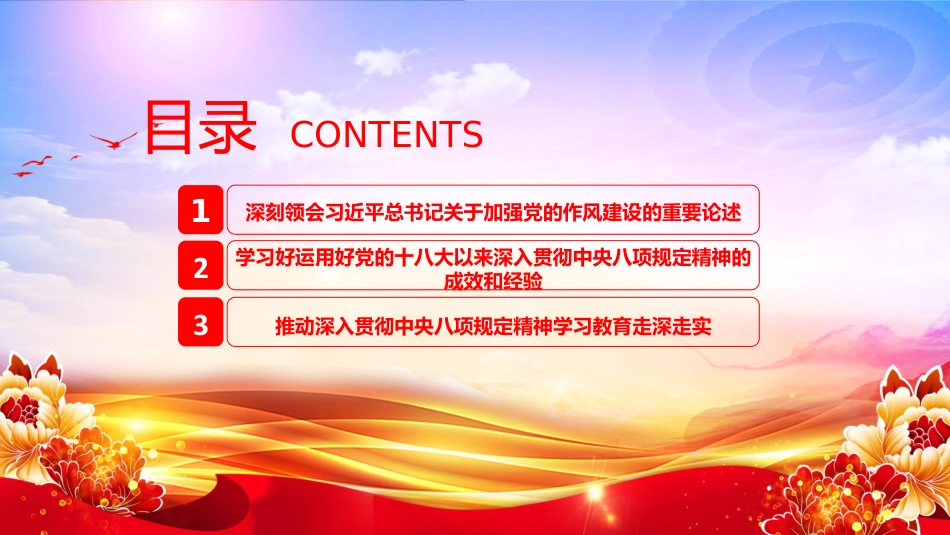 目录 CONTENTS

1 深刻领会习近平总书记关于加强党的作风建设的重要论述

2 学习好运用好党的十八大以来深入贯彻中央八项规定精神的成效和经验

3 推动深入贯彻中央八项规定精神学习教育走深走实